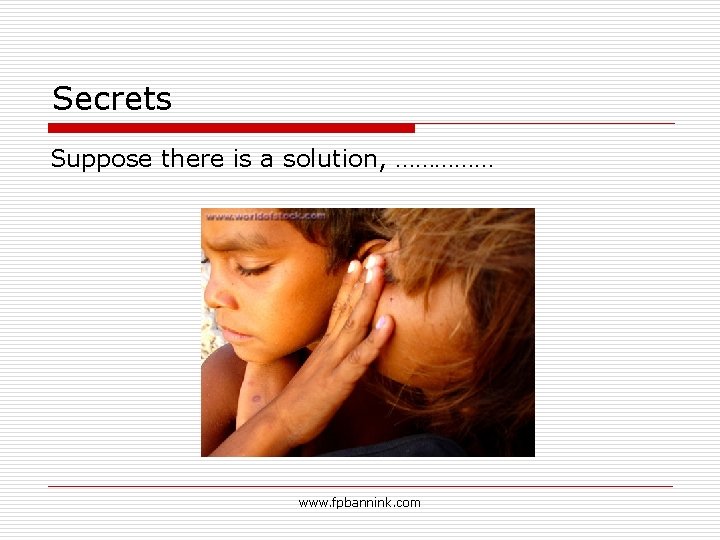 Secrets

Suppose there is a solution, ……………

www.worldofstock.com

www.fpbannink.com